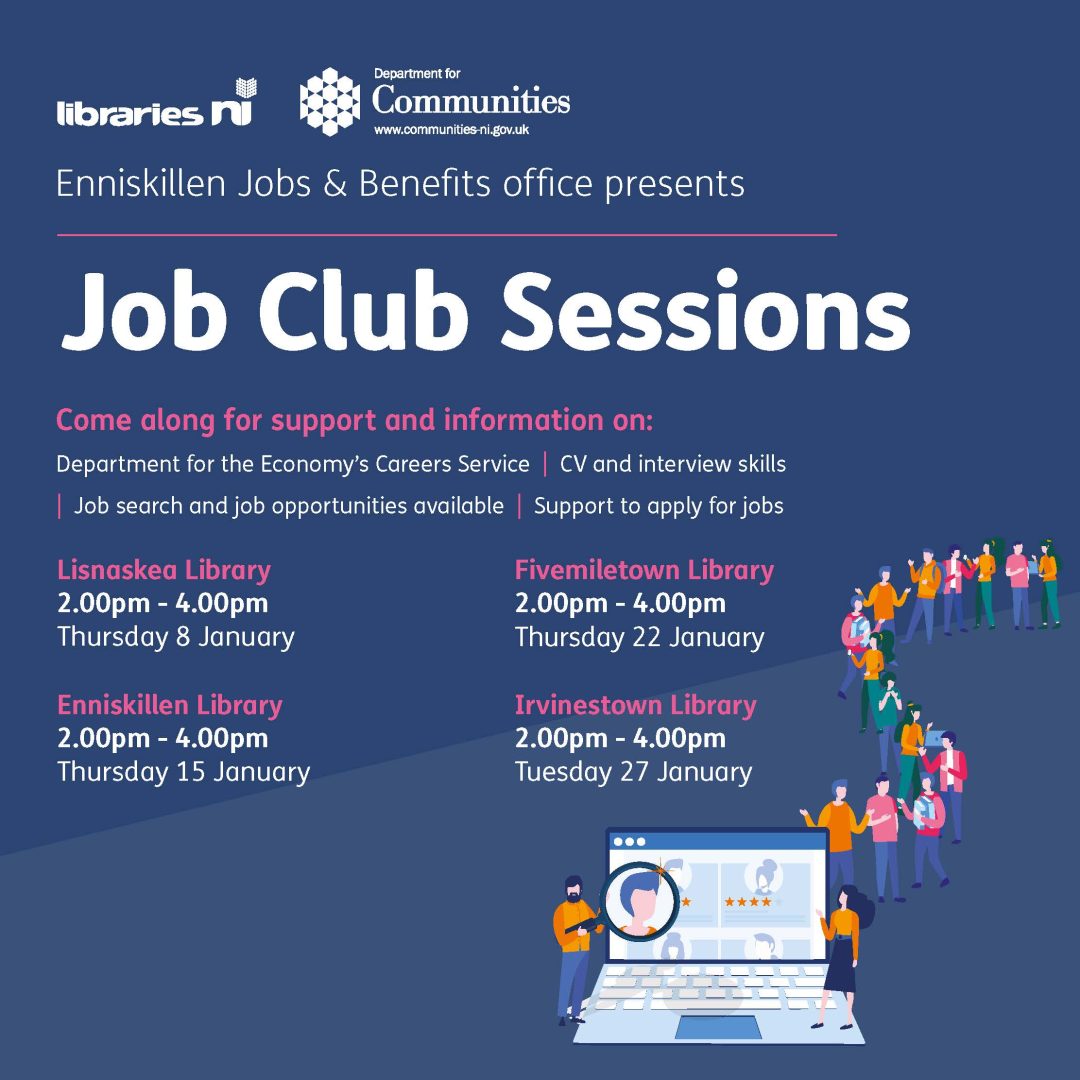 libraries ni

Department for
Communities
www.communities-ni.gov.uk

Enniskillen Jobs & Benefits office presents

Job Club Sessions

Come along for support and information on:

Department for the Economy's Careers Service | CV and interview skills | Job search and job opportunities available | Support to apply for jobs

Lisnaskea Library
2.00pm - 4.00pm
Thursday 8 January

Enniskillen Library
2.00pm - 4.00pm
Thursday 15 January

Fivemiletown Library
2.00pm - 4.00pm
Thursday 22 January

Irvinestown Library
2.00pm - 4.00pm
Tuesday 27 January